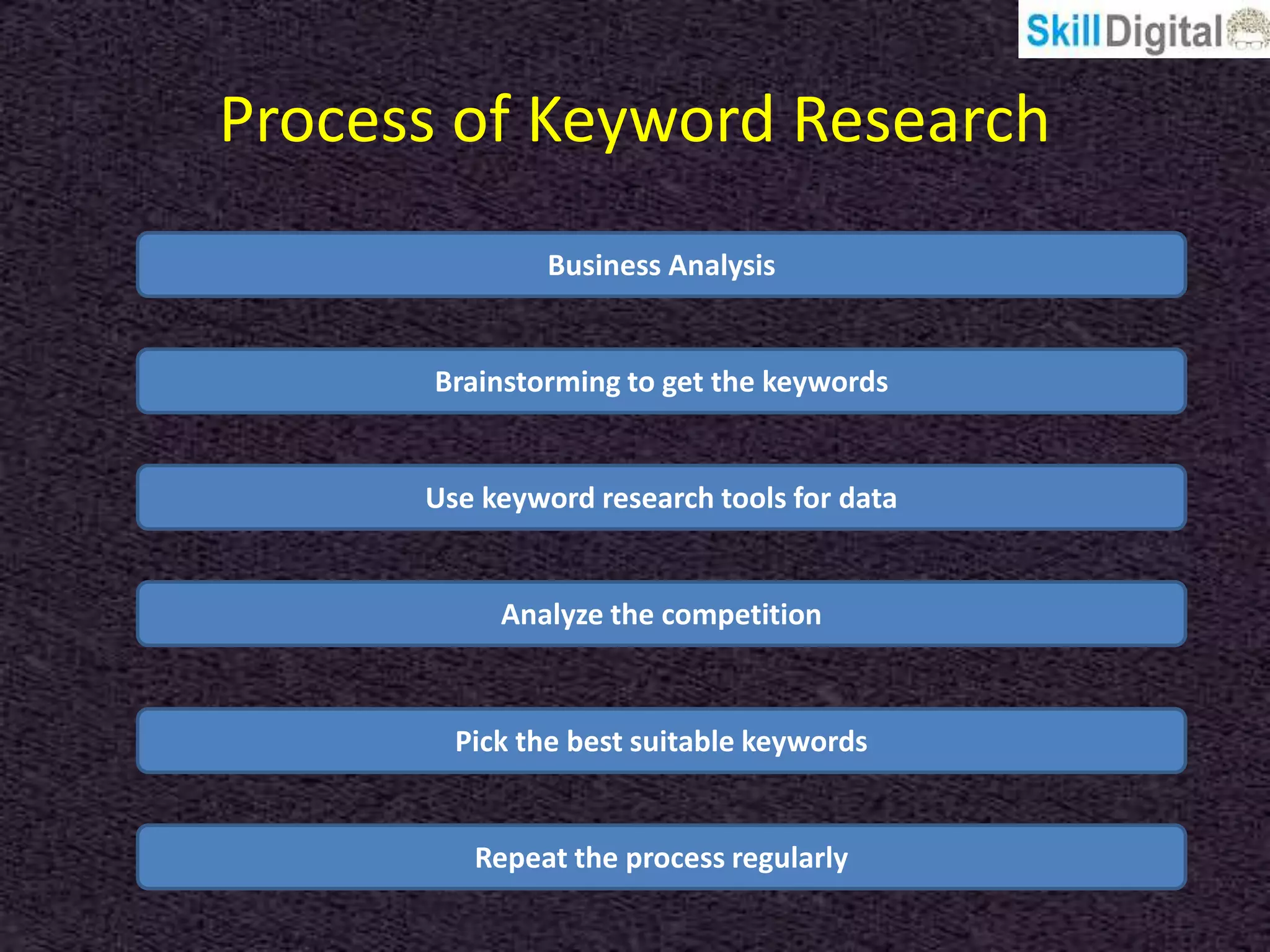 SkillDigital

Process of Keyword Research

Business Analysis

Brainstorming to get the keywords

Use keyword research tools for data

Analyze the competition

Pick the best suitable keywords

Repeat the process regularly